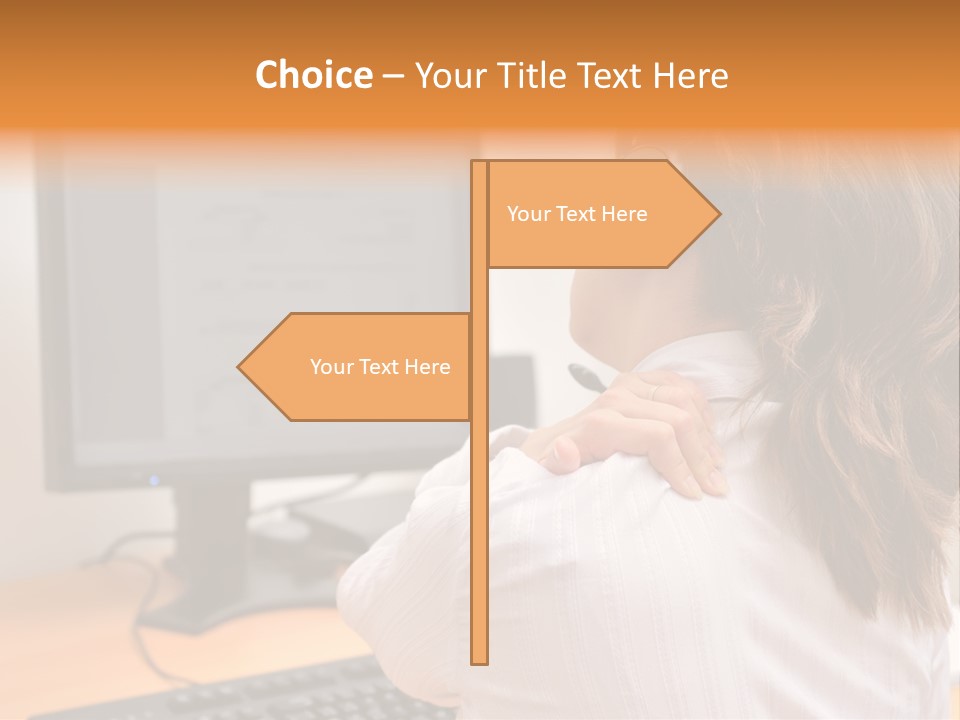 Choice – Your Title Text Here

Your Text Here

Your Text Here